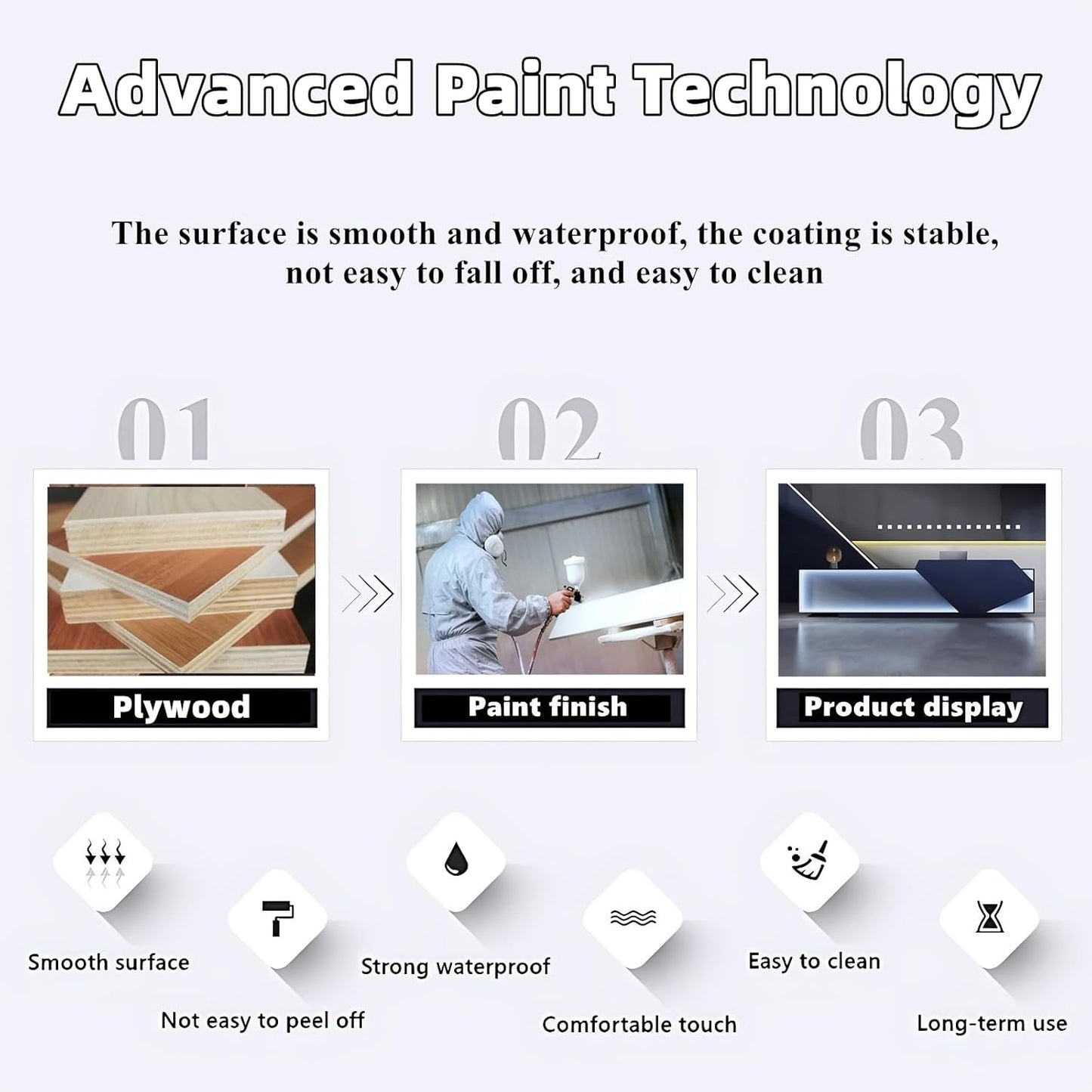 Advanced Paint Technology

The surface is smooth and waterproof, the coating is stable, not easy to fall off, and easy to clean

01

Plywood

02

Paint finish

03

Product display

Smooth surface

Not easy to peel off

Strong waterproof

Comfortable touch

Easy to clean

Long-term use